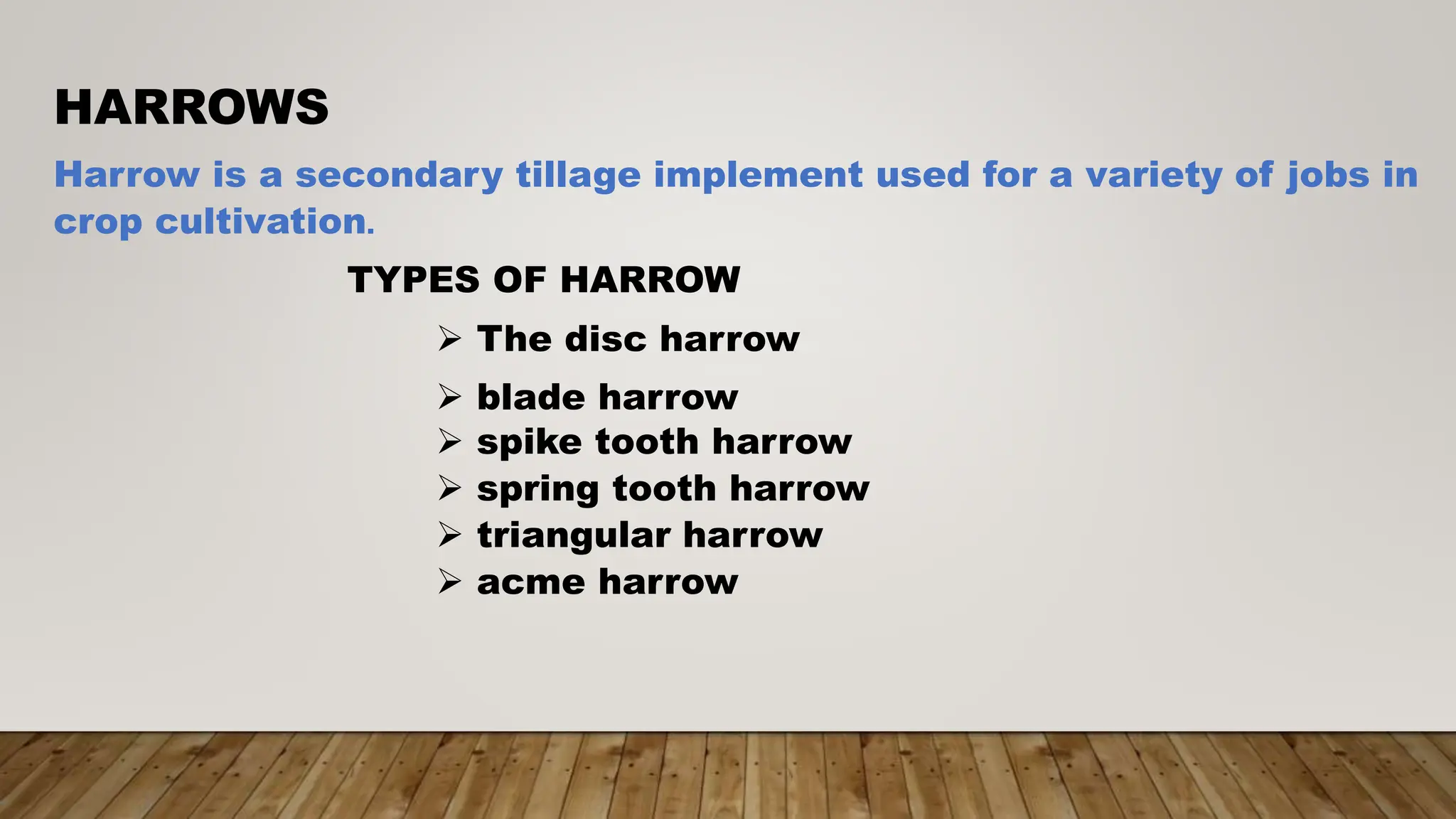 HARROWS

Harrow is a secondary tillage implement used for a variety of jobs in crop cultivation.

TYPES OF HARROW

➢ The disc harrow
➢ blade harrow
➢ spike tooth harrow
➢ spring tooth harrow
➢ triangular harrow
➢ acme harrow